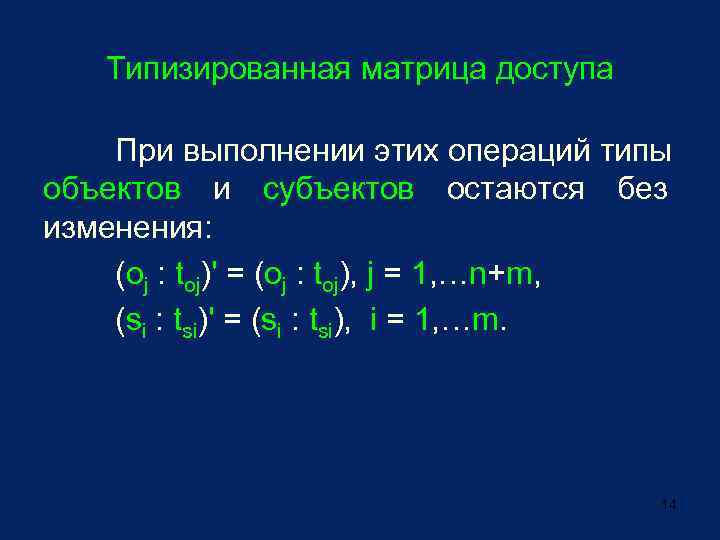 Типизированная матрица доступа

При выполнении этих операций типы объектов и субъектов остаются без изменения:

$(o_j : t_{oj})' = (o_j : t_{oj})$, $j = 1,\ldots n+m$,

$(s_i : t_{si})' = (s_i : t_{si})$, $i = 1,\ldots m$.

14